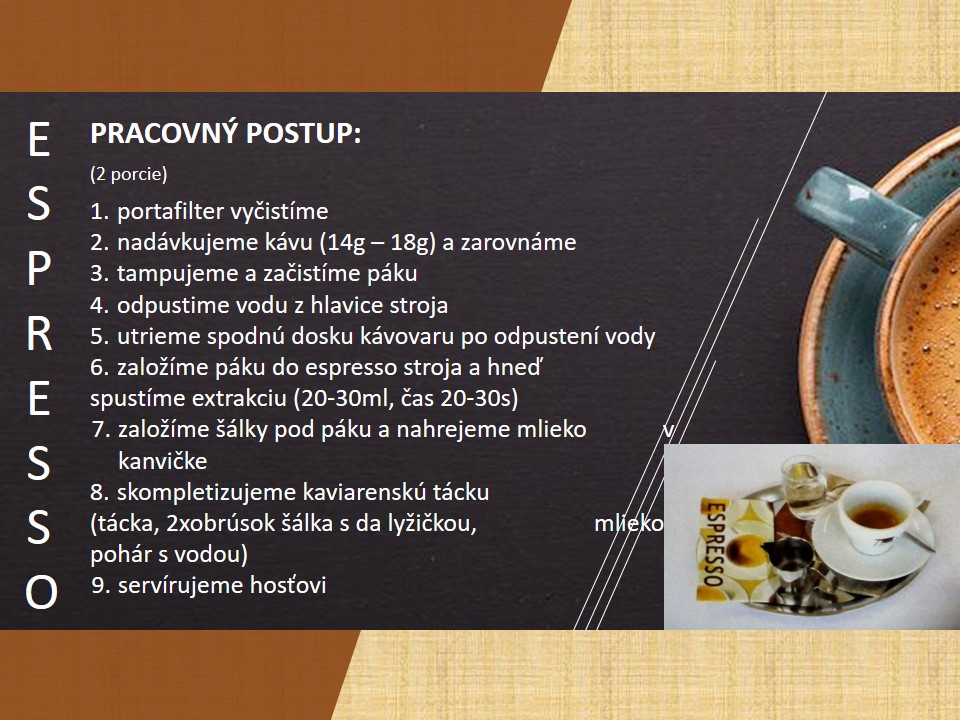 E
S
P
R
E
S
S
O

PRACOVNÝ POSTUP:

(2 porcie)

1. portafilter vyčistíme
2. nadávkujeme kávu (14g – 18g) a zarovnáme
3. tampujeme a začistíme páku
4. odpustime vodu z hlavice stroja
5. utrieme spodnú dosku kávovaru po odpustení vody
6. založíme páku do espresso stroja a hneď spustíme extrakciu (20-30ml, čas 20-30s)
7. založíme šálky pod páku a nahrejeme mlieko v kanvičke
8. skompletizujeme kaviarenskú tácku (tácka, 2xobrúsok šálka s da lyžičkou, mlieko pohár s vodou)
9. servírujeme hosťovi

ESPRESSO